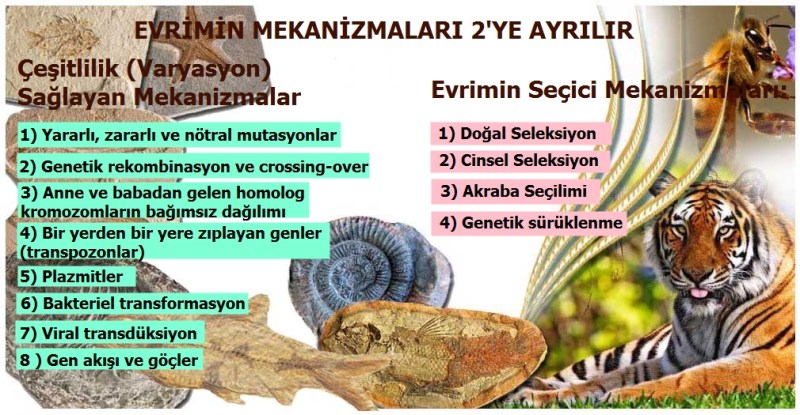 EVRİMİN MEKANİZMALARI 2'YE AYRILIR

Çeşitlilik (Varyasyon) Sağlayan Mekanizmalar

1) Yararlı, zararlı ve nötral mutasyonlar
2) Genetik rekombinasyon ve crossing-over
3) Anne ve babadan gelen homolog kromozomların bağımsız dağılımı
4) Bir yerden bir yere zıplayan genler (transpozonlar)
5) Plazmitler
6) Bakteriel transformasyon
7) Viral transdüksiyon
8 ) Gen akışı ve göçler

Evrimin Seçici Mekanizmaları:

1) Doğal Seleksiyon
2) Cinsel Seleksiyon
3) Akraba Seçilimi
4) Genetik sürüklenme